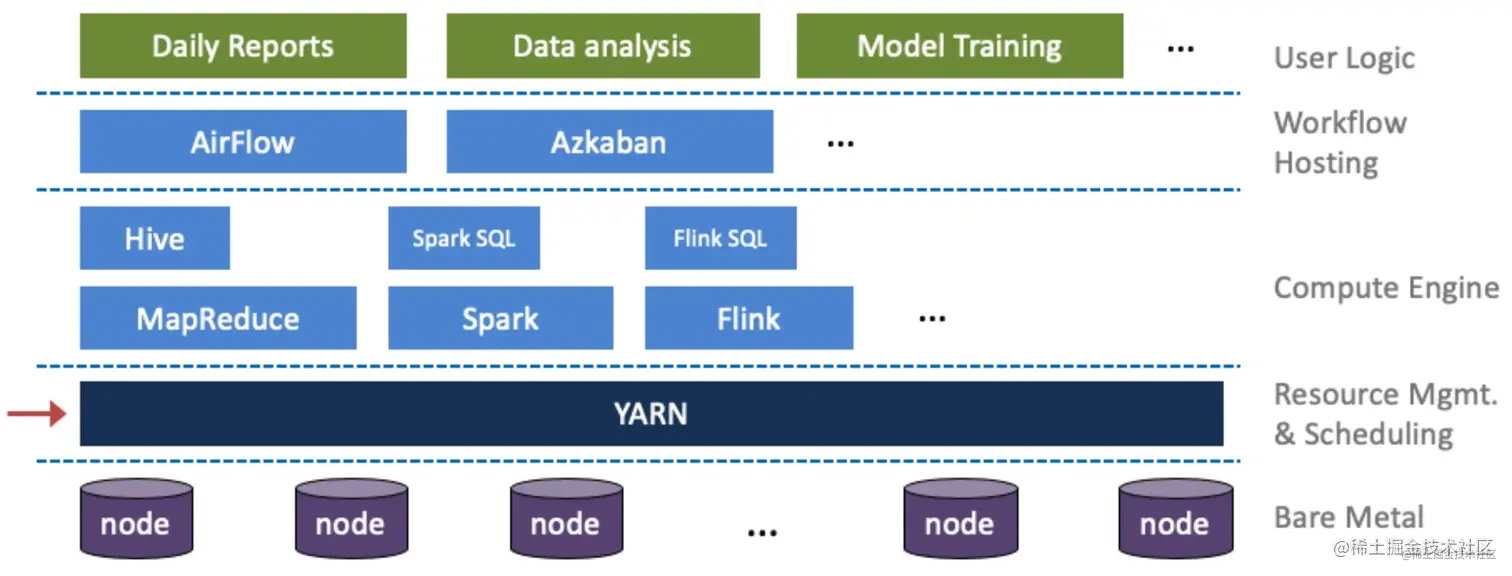 Daily Reports Data analysis Model Training ... User Logic

AirFlow Azkaban ... Workflow Hosting

Hive Spark SQL Flink SQL

MapReduce Spark Flink ... Compute Engine

YARN Resource Mgmt. & Scheduling

node node node ... node node Bare Metal

@稀土掘金技术社区